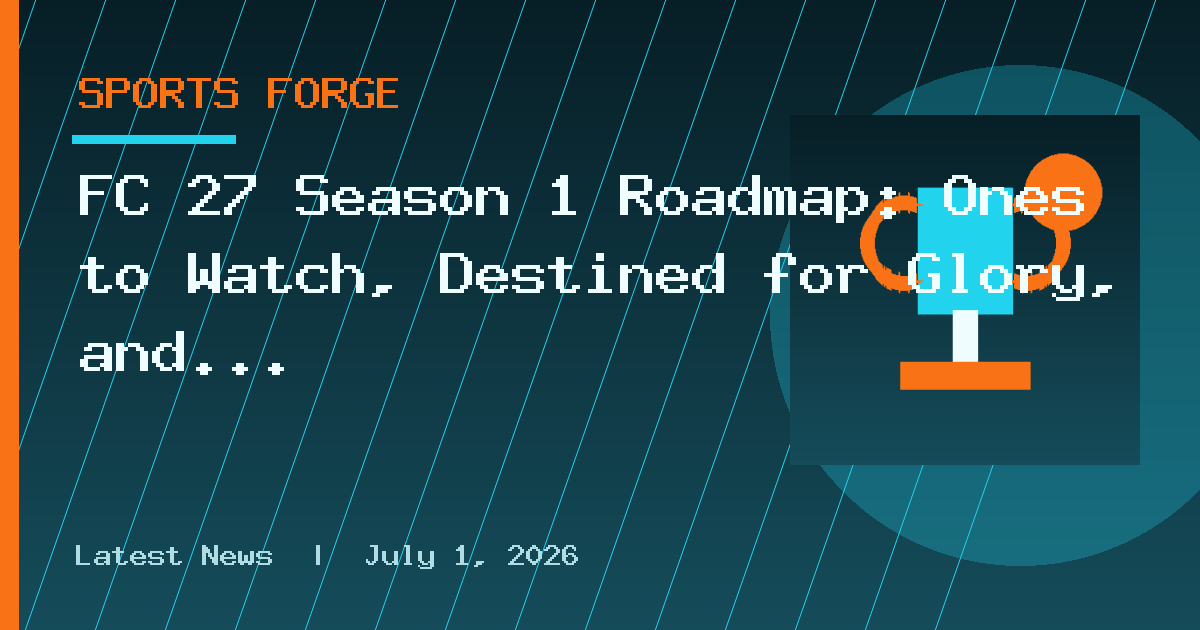 SPORTS FORGE

FC 27 Season 1 Roadmap: Ones to Watch, Destined for Glory, and...

Latest News | July 1, 2026